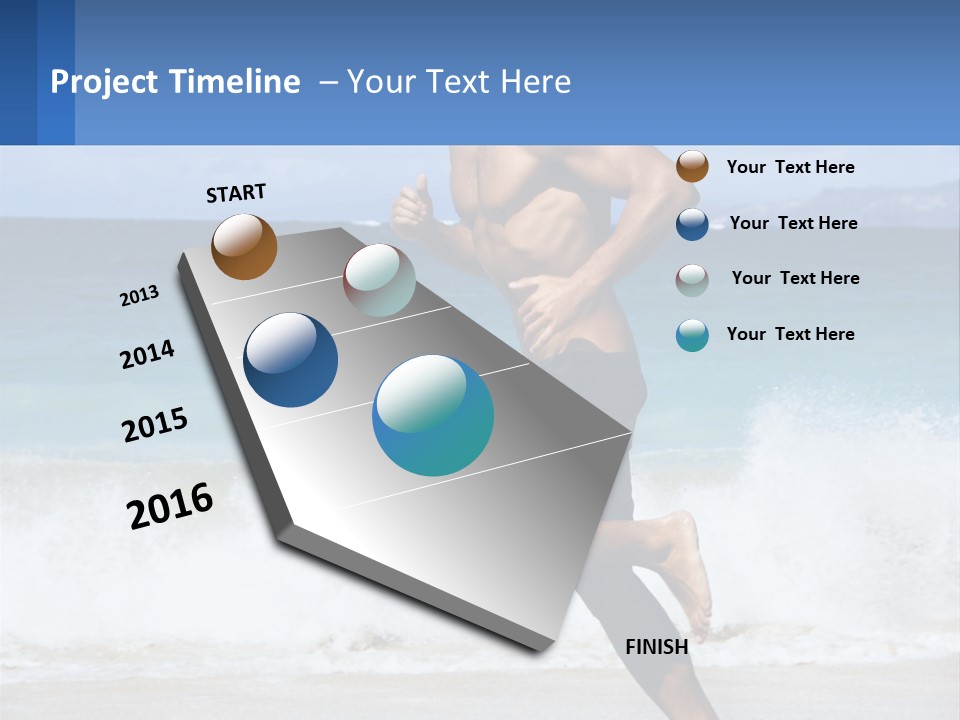 Project Timeline – Your Text Here

START

2013

2014

2015

2016

FINISH

Your Text Here

Your Text Here

Your Text Here

Your Text Here